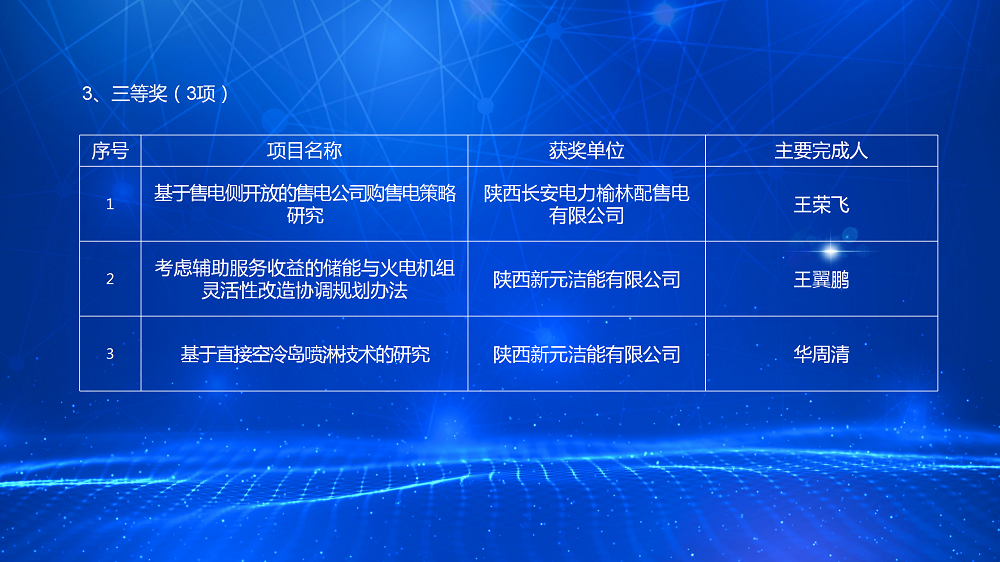 3、三等奖（3项）

| 序号 | 项目名称 | 获奖单位 | 主要完成人 |
|---|---|---|---|
| 1 | 基于售电侧开放的售电公司购售电策略研究 | 陕西长安电力榆林配售电有限公司 | 王荣飞 |
| 2 | 考虑辅助服务收益的储能与火电机组灵活性改造协调规划办法 | 陕西新元洁能有限公司 | 王翼鹏 |
| 3 | 基于直接空冷岛喷淋技术的研究 | 陕西新元洁能有限公司 | 华周清 |